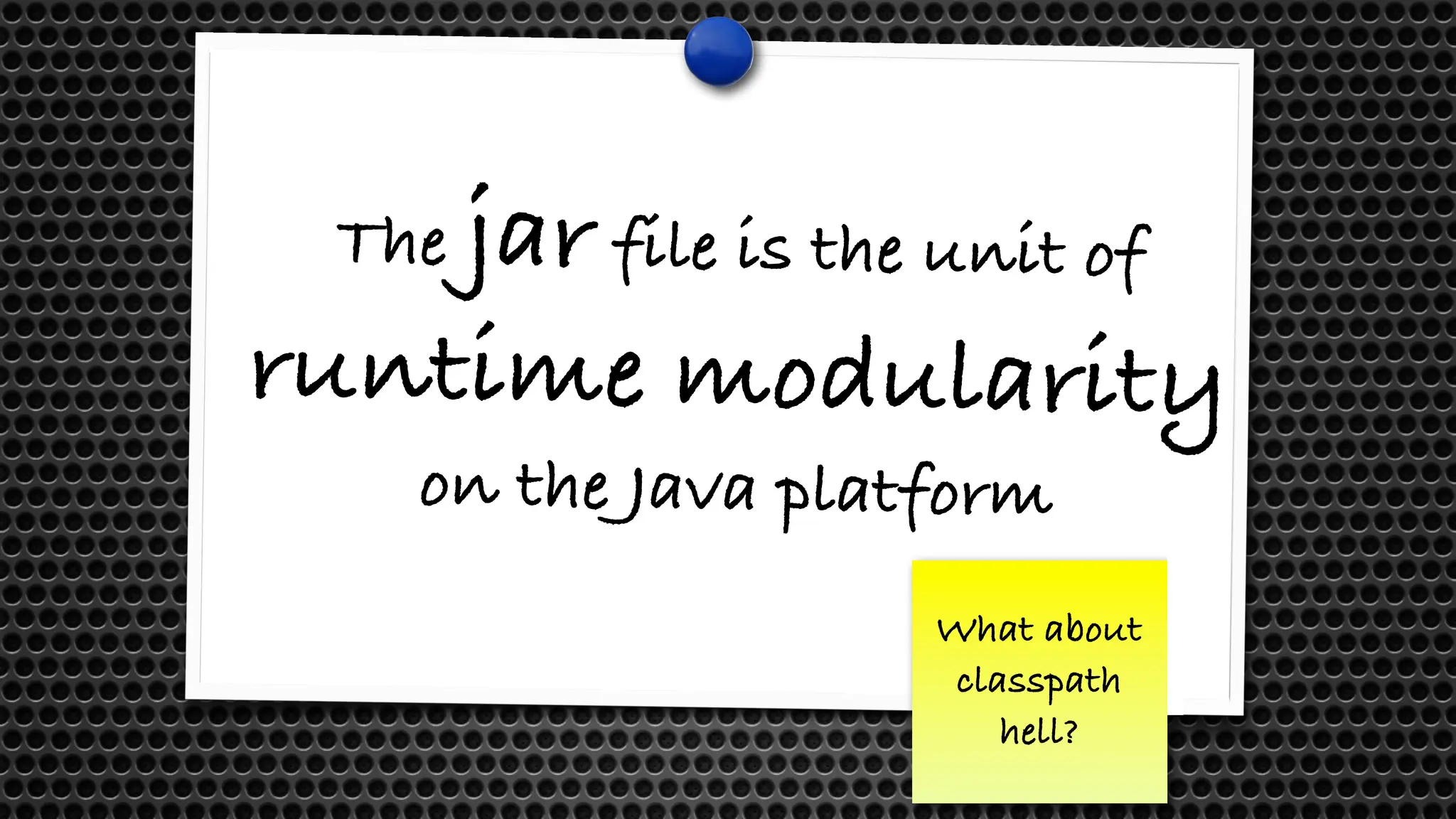 The jar file is the unit of runtime modularity on the Java platform

What about classpath hell?